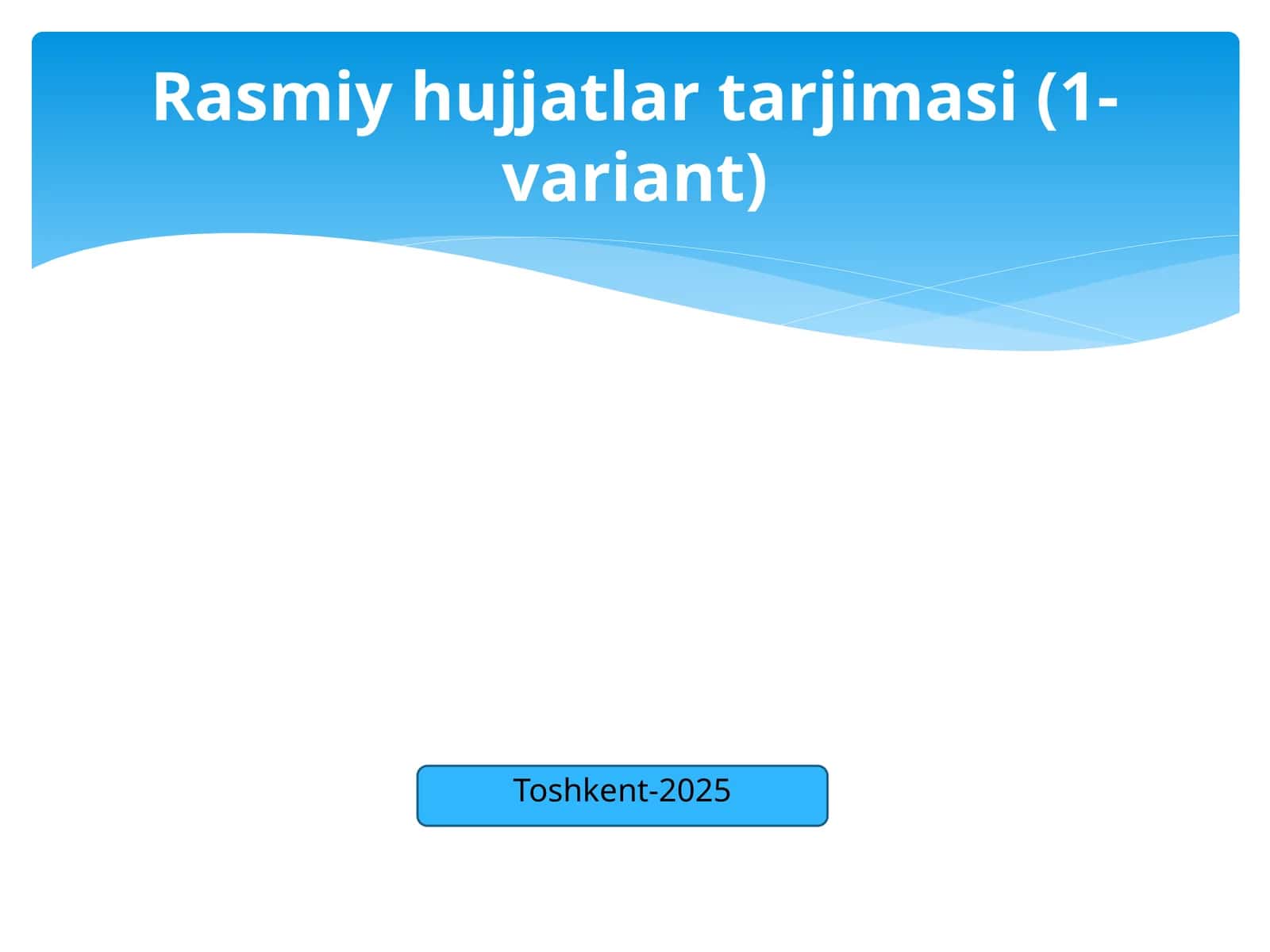 Rasmiy hujjatlar tarjimasi (1-variant)

Toshkent-2025